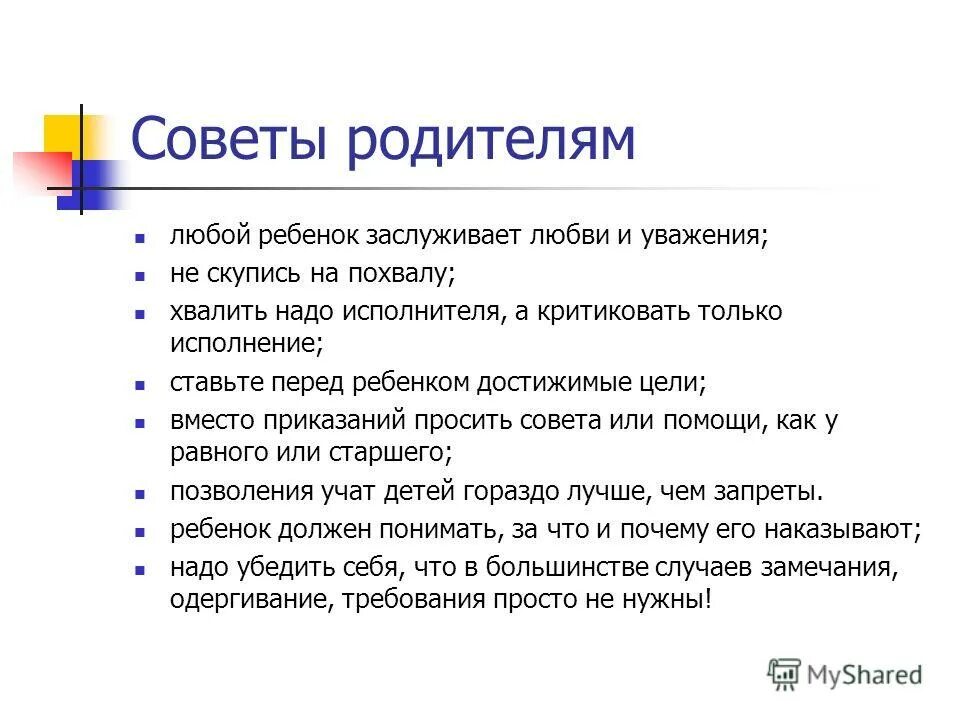 Советы родителям

- любой ребенок заслуживает любви и уважения;
- не скупись на похвалу;
- хвалить надо исполнителя, а критиковать только исполнение;
- ставьте перед ребенком достижимые цели;
- вместо приказаний просить совета или помощи, как у равного или старшего;
- позволения учат детей гораздо лучше, чем запреты.
- ребенок должен понимать, за что и почему его наказывают;
- надо убедить себя, что в большинстве случаев замечания, одергивание, требования просто не нужны!

MyShared